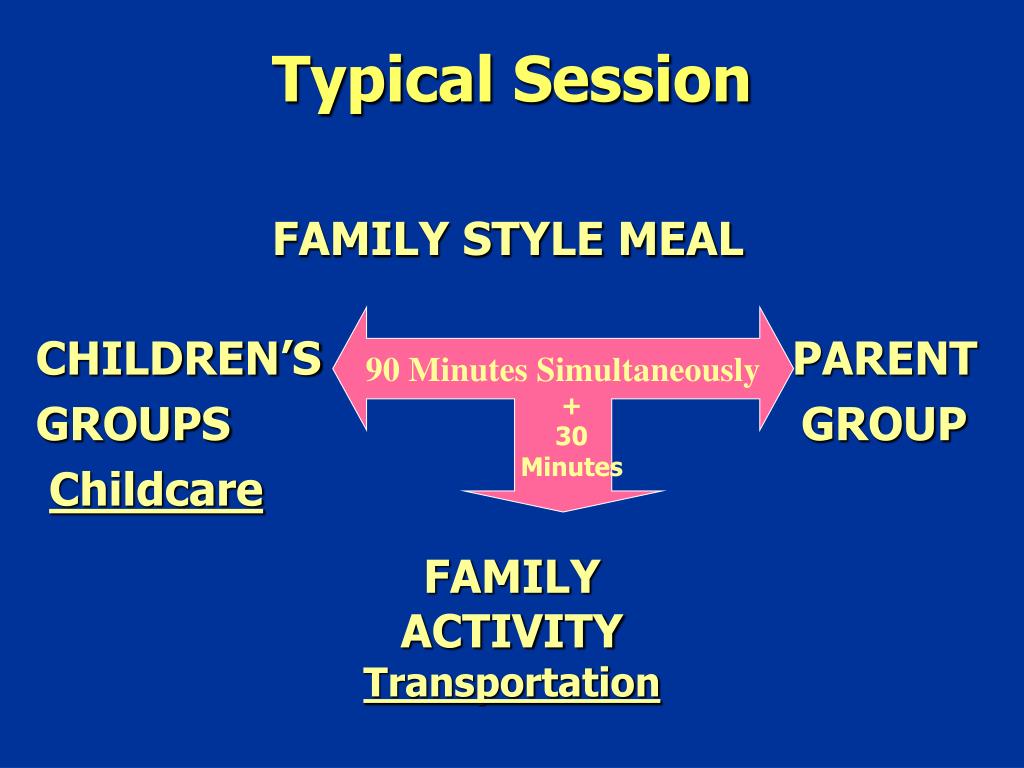 Typical Session

FAMILY STYLE MEAL

CHILDREN'S GROUPS
Childcare

90 Minutes Simultaneously
+
30
Minutes

PARENT GROUP

FAMILY ACTIVITY
Transportation